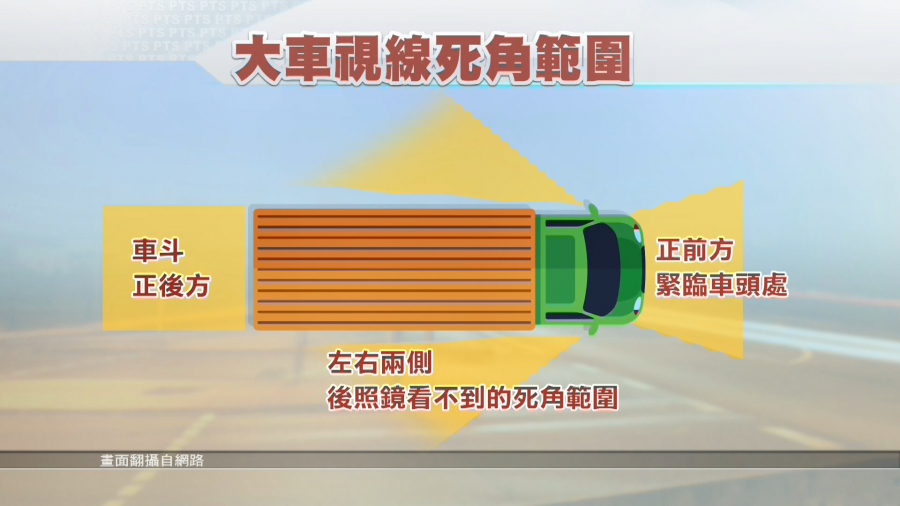 PTS PTS PTS PTS

大車視線死角範圍

車斗
正後方

正前方
緊臨車頭處

左右兩側
後照鏡看不到的死角範圍

畫面翻攝自網路